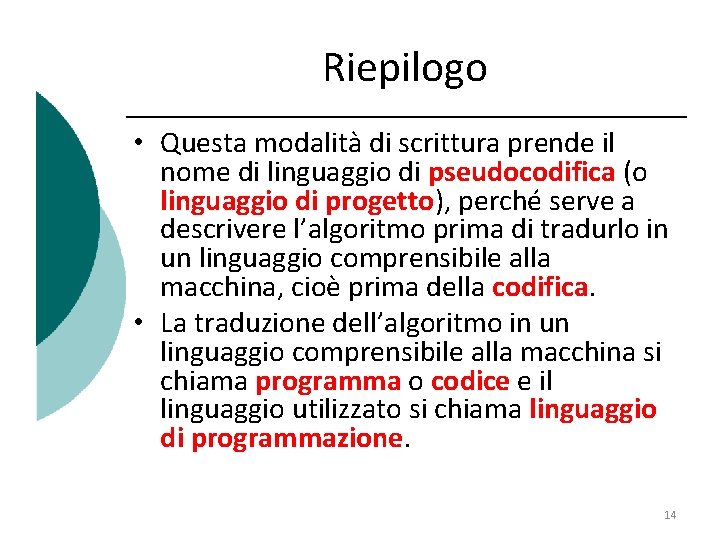 Riepilogo

• Questa modalità di scrittura prende il nome di linguaggio di pseudocodifica (o linguaggio di progetto), perché serve a descrivere l'algoritmo prima di tradurlo in un linguaggio comprensibile alla macchina, cioè prima della codifica.

• La traduzione dell'algoritmo in un linguaggio comprensibile alla macchina si chiama programma o codice e il linguaggio utilizzato si chiama linguaggio di programmazione.

14